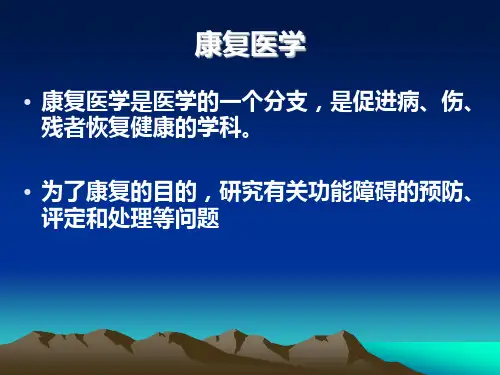 康复医学

• 康复医学是医学的一个分支，是促进病、伤、残者恢复健康的学科。

• 为了康复的目的，研究有关功能障碍的预防、评定和处理等问题